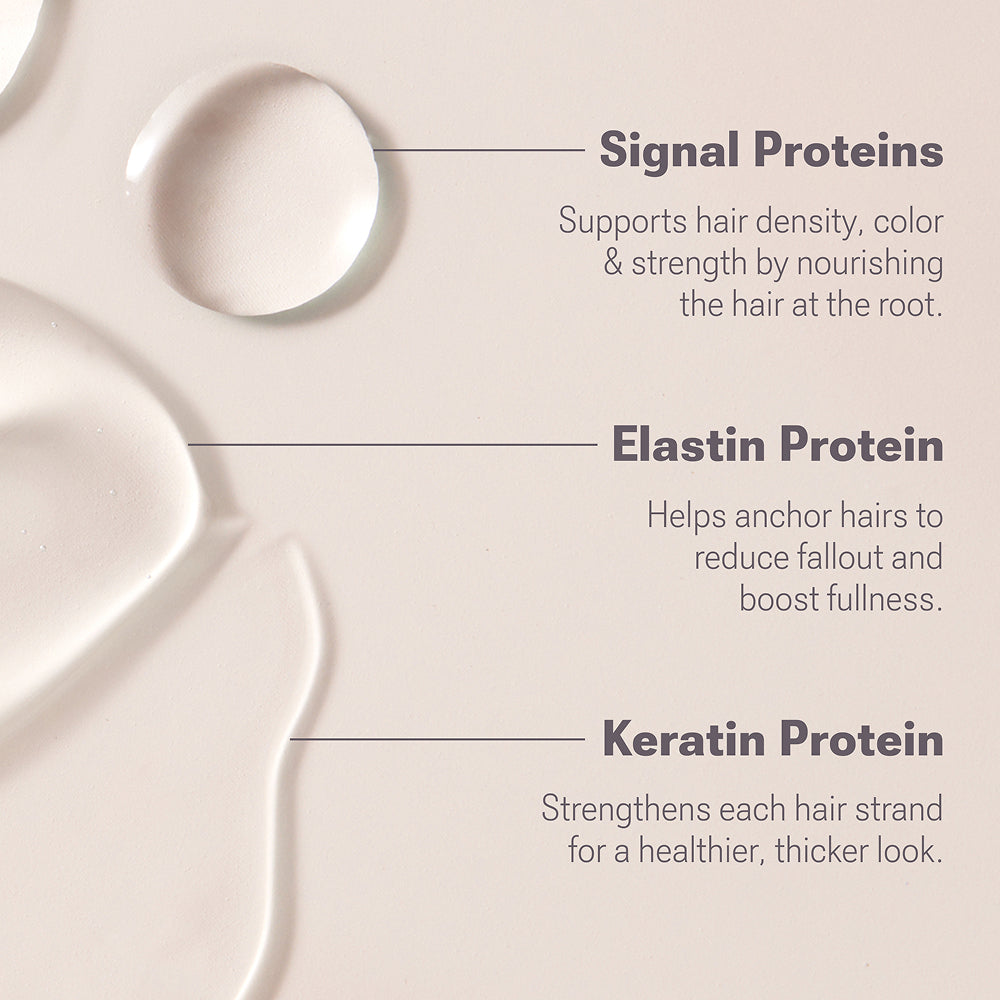 Signal Proteins

Supports hair density, color & strength by nourishing the hair at the root.

Elastin Protein

Helps anchor hairs to reduce fallout and boost fullness.

Keratin Protein

Strengthens each hair strand for a healthier, thicker look.